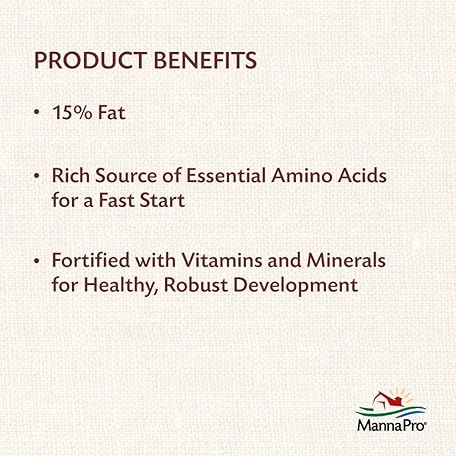 PRODUCT BENEFITS

• 15% Fat

• Rich Source of Essential Amino Acids for a Fast Start

• Fortified with Vitamins and Minerals for Healthy, Robust Development

MannaPro®